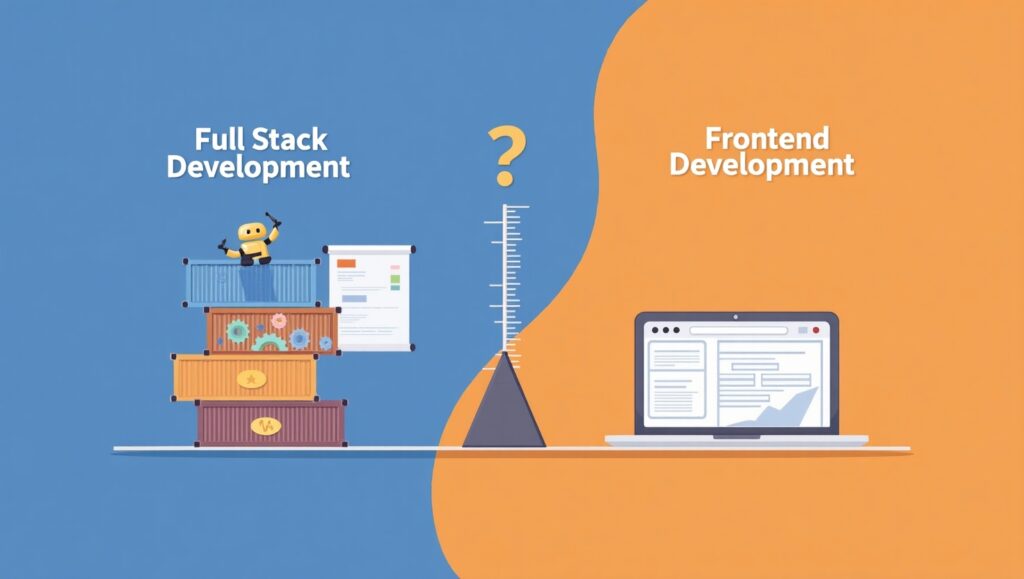 Full Stack Development

?

Frontend Development